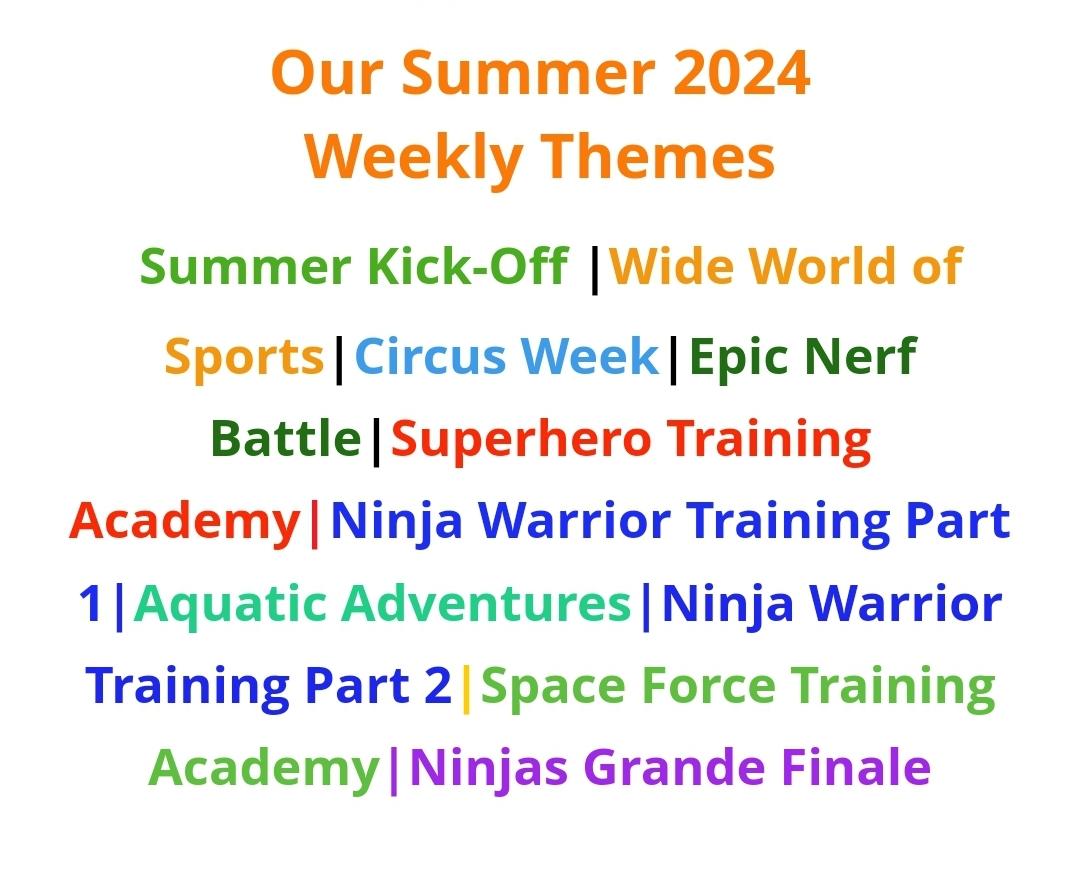 Our Summer 2024
Weekly Themes

Summer Kick-Off |Wide World of Sports|Circus Week|Epic Nerf Battle|Superhero Training Academy|Ninja Warrior Training Part 1|Aquatic Adventures|Ninja Warrior Training Part 2|Space Force Training Academy|Ninjas Grande Finale